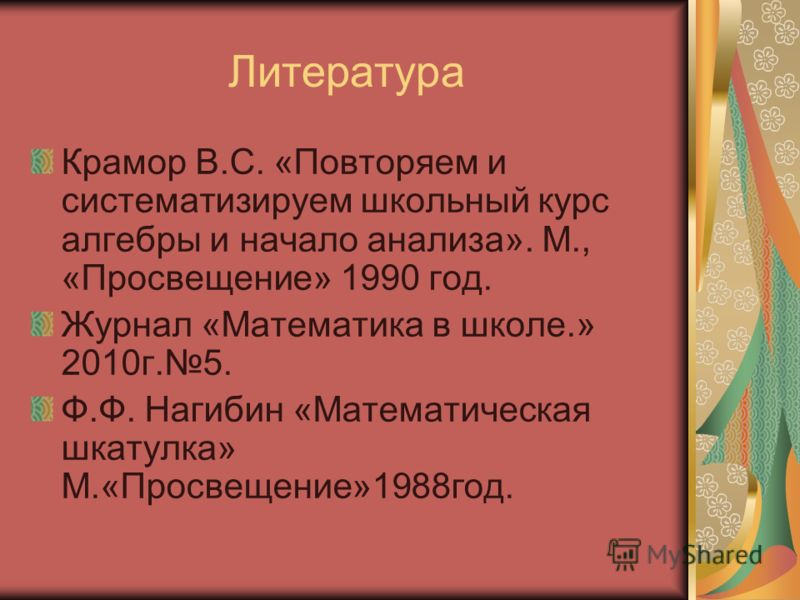 Литература

Крамор В.С. «Повторяем и систематизируем школьный курс алгебры и начало анализа». М., «Просвещение» 1990 год.

Журнал «Математика в школе.» 2010г.№5.

Ф.Ф. Нагибин «Математическая шкатулка» М.«Просвещение»1988год.

MyShared